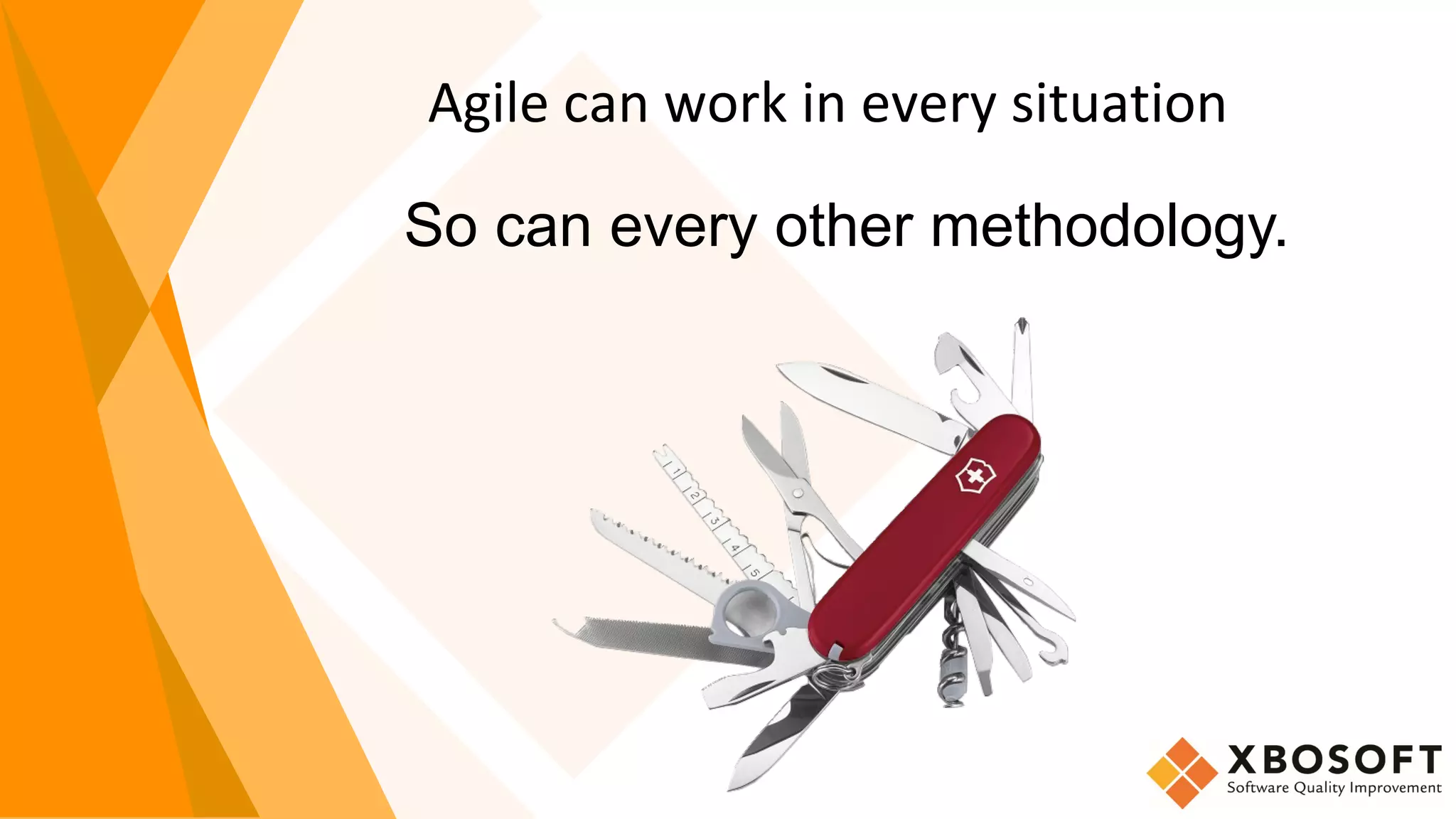 Agile can work in every situation

So can every other methodology.

1 2 3 4 5

XBOSOFT
Software Quality Improvement